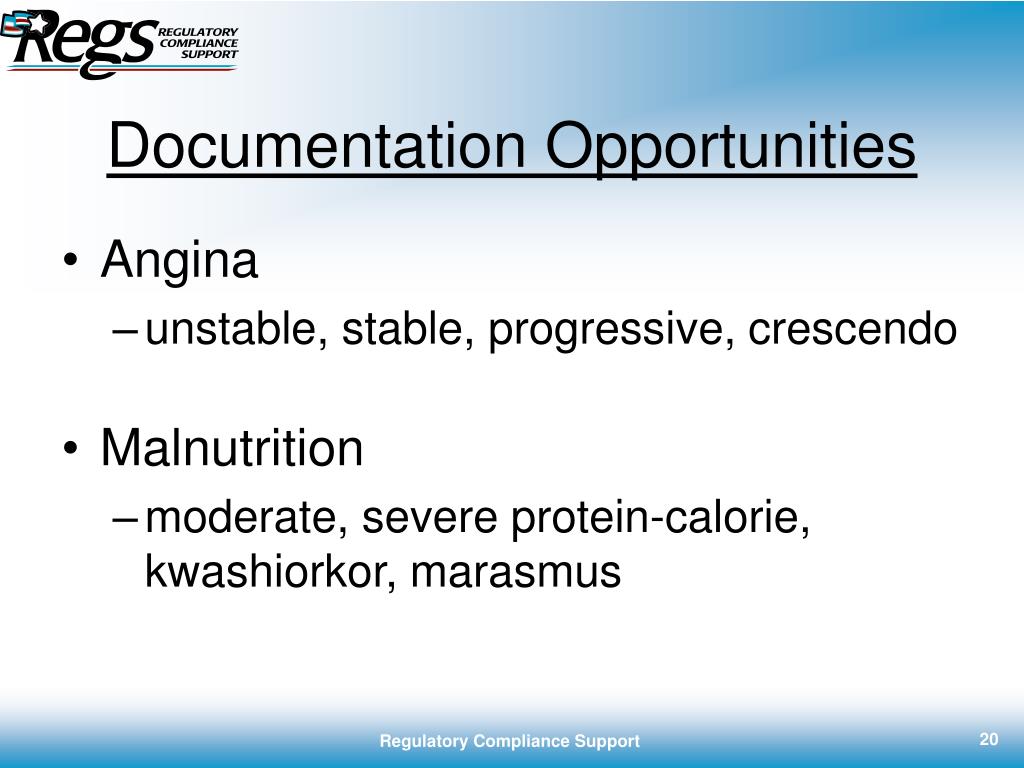 Regs REGULATORY COMPLIANCE SUPPORT

Documentation Opportunities

• Angina
– unstable, stable, progressive, crescendo

• Malnutrition
– moderate, severe protein-calorie, kwashiorkor, marasmus

Regulatory Compliance Support

20